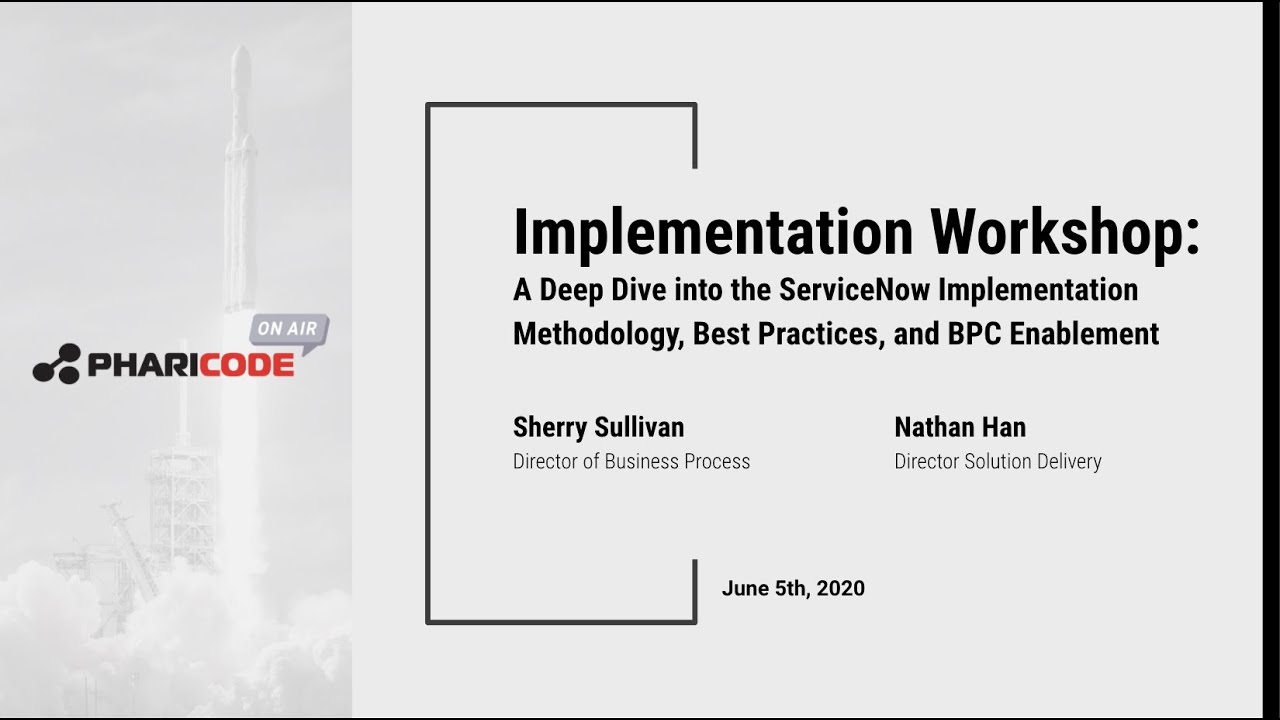 ON AIR
PHARICODE

Implementation Workshop:
A Deep Dive into the ServiceNow Implementation Methodology, Best Practices, and BPC Enablement

Sherry Sullivan
Director of Business Process

Nathan Han
Director Solution Delivery

June 5th, 2020